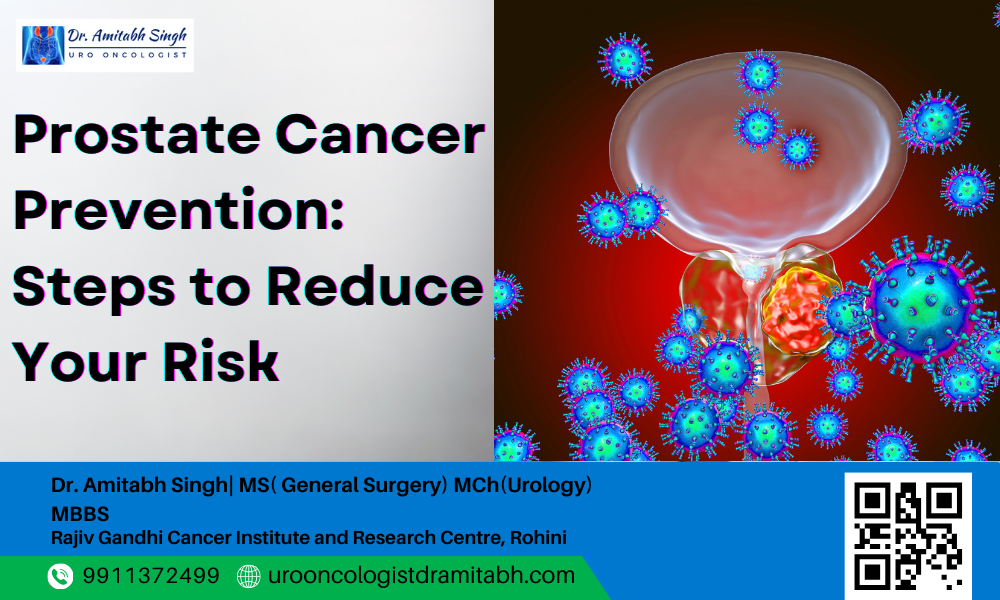 Dr. Amitabh Singh
URO ONCOLOGIST

Prostate Cancer Prevention: Steps to Reduce Your Risk

Dr. Amitabh Singh| MS( General Surgery) MCh(Urology) MBBS
Rajiv Gandhi Cancer Institute and Research Centre, Rohini

9911372499 urooncologistdramitabh.com